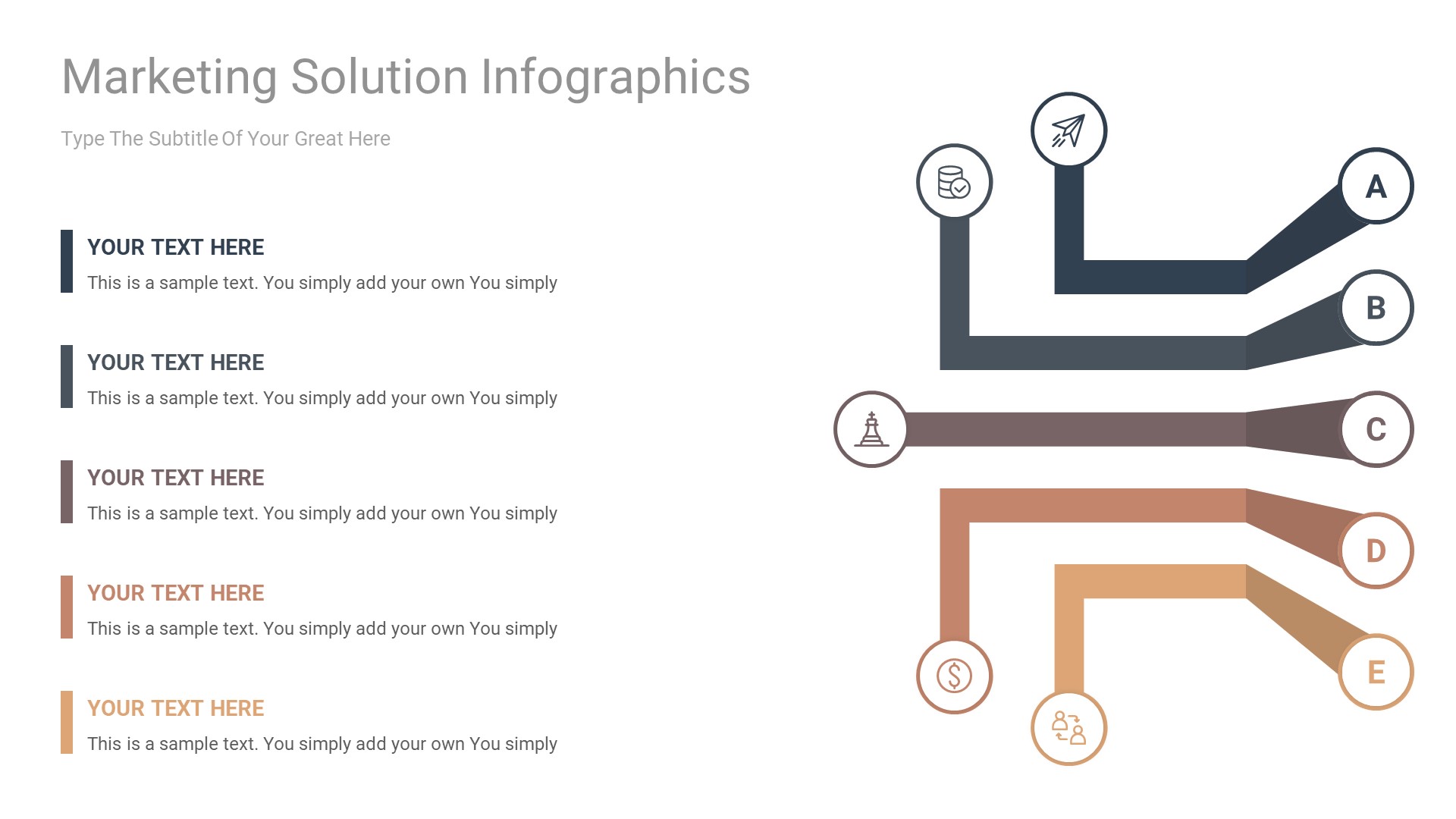 Marketing Solution Infographics

Type The Subtitle Of Your Great Here

YOUR TEXT HERE
This is a sample text. You simply add your own You simply

YOUR TEXT HERE
This is a sample text. You simply add your own You simply

YOUR TEXT HERE
This is a sample text. You simply add your own You simply

YOUR TEXT HERE
This is a sample text. You simply add your own You simply

YOUR TEXT HERE
This is a sample text. You simply add your own You simply

A

B

C

D

E